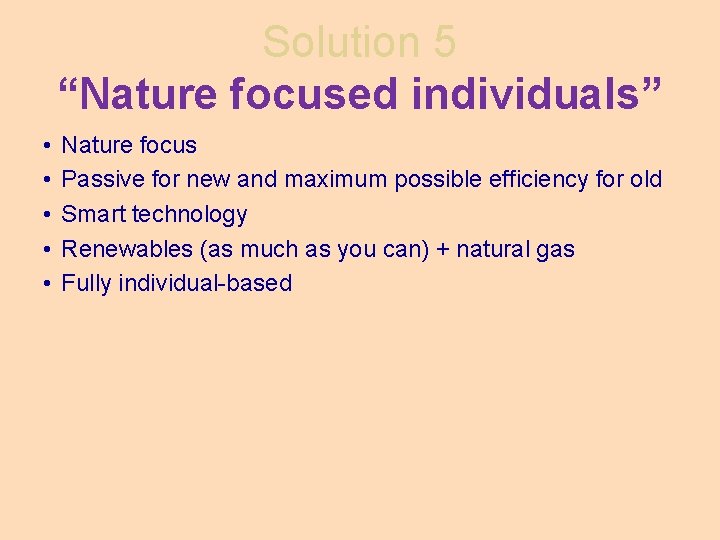 Solution 5
“Nature focused individuals”

• Nature focus
• Passive for new and maximum possible efficiency for old
• Smart technology
• Renewables (as much as you can) + natural gas
• Fully individual-based